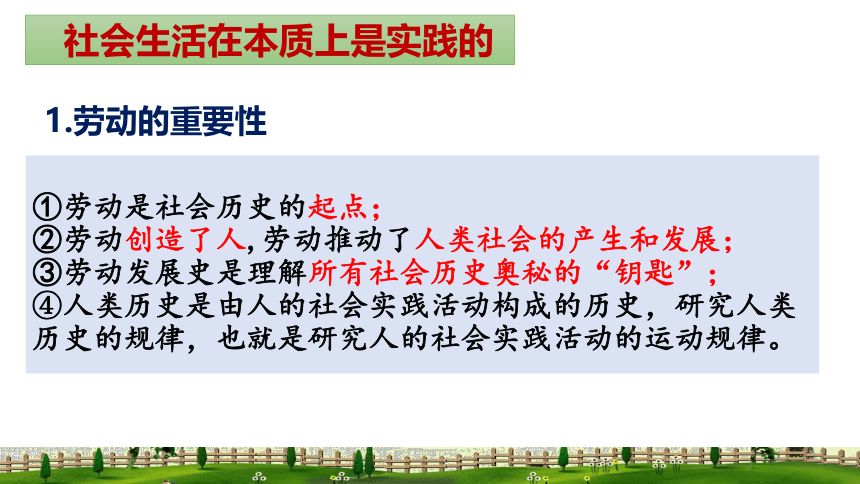 社会生活在本质上是实践的

1.劳动的重要性

①劳动是社会历史的起点；
②劳动创造了人,劳动推动了人类社会的产生和发展；
③劳动发展史是理解所有社会历史奥秘的“钥匙”；
④人类历史是由人的社会实践活动构成的历史，研究人类历史的规律，也就是研究人的社会实践活动的运动规律。